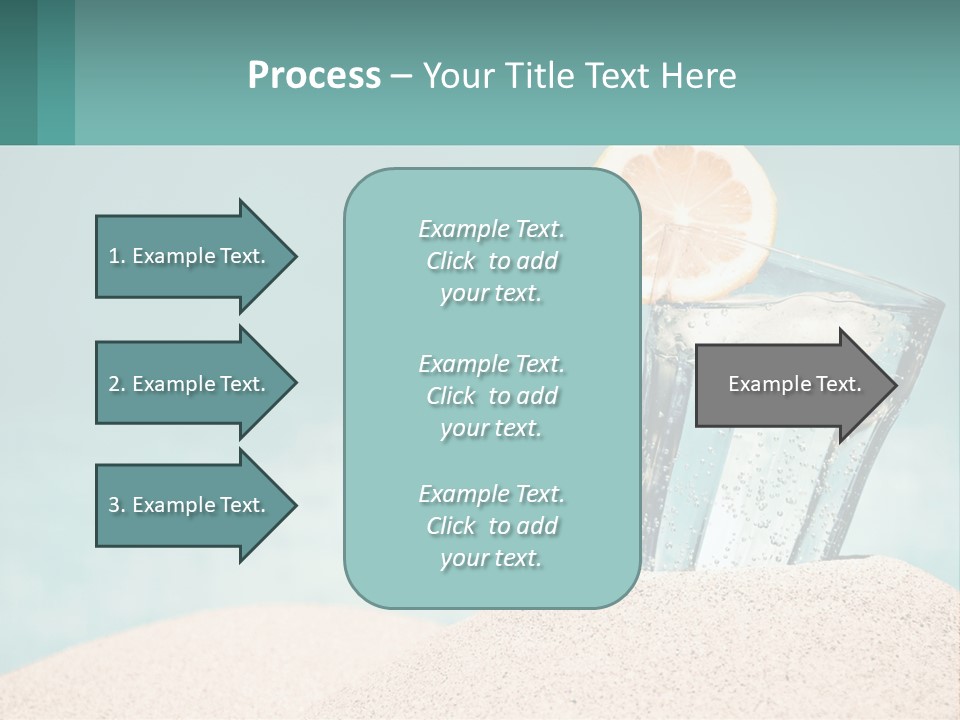 Process – Your Title Text Here

1. Example Text.

2. Example Text.

3. Example Text.

Example Text. Click to add your text.

Example Text. Click to add your text.

Example Text. Click to add your text.

Example Text.